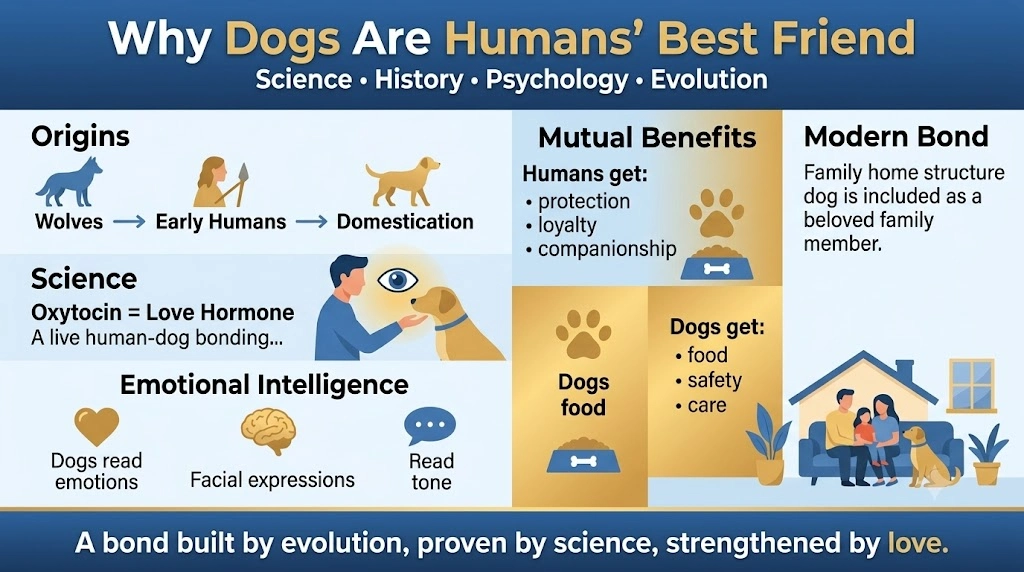 Why Dogs Are Humans' Best Friend

Science • History • Psychology • Evolution

Origins

Wolves → Early Humans → Domestication

Science

Oxytocin = Love Hormone

A live human-dog bonding...

Emotional Intelligence

Dogs read emotions

Facial expressions

Read tone

Mutual Benefits

Humans get:
• protection
• loyalty
• companionship

Dogs food

Dogs get:
• food
• safety
• care

Modern Bond

Family home structure dog is included as a beloved family member.

A bond built by evolution, proven by science, strengthened by love.